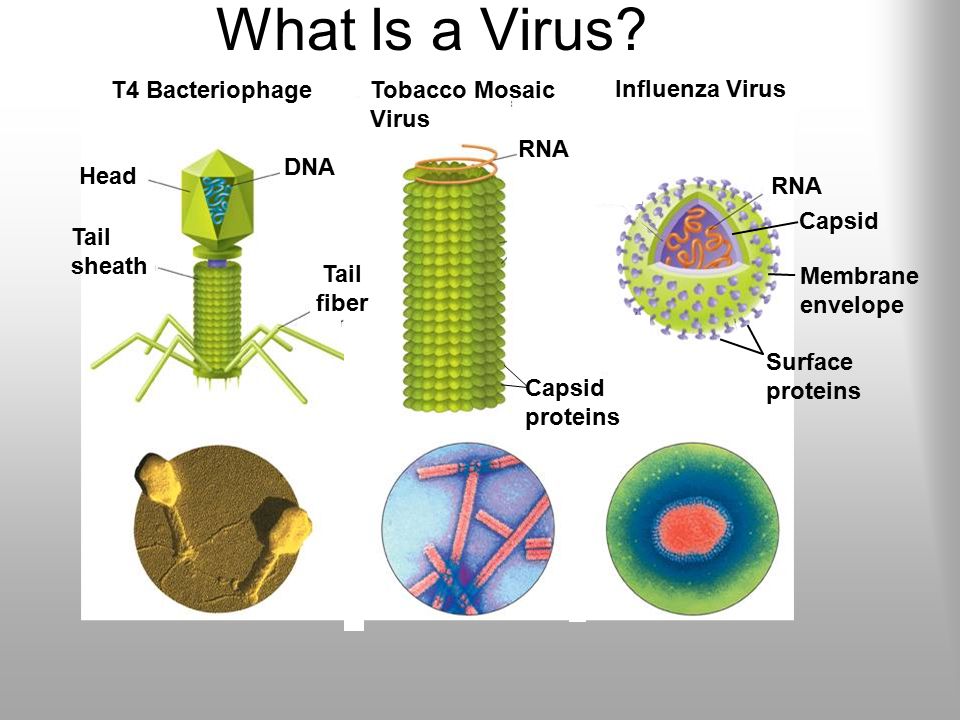 What Is a Virus?

T4 Bacteriophage

Head

DNA

Tail sheath

Tail fiber

Tobacco Mosaic Virus

RNA

Capsid proteins

Influenza Virus

RNA

Capsid

Membrane envelope

Surface proteins